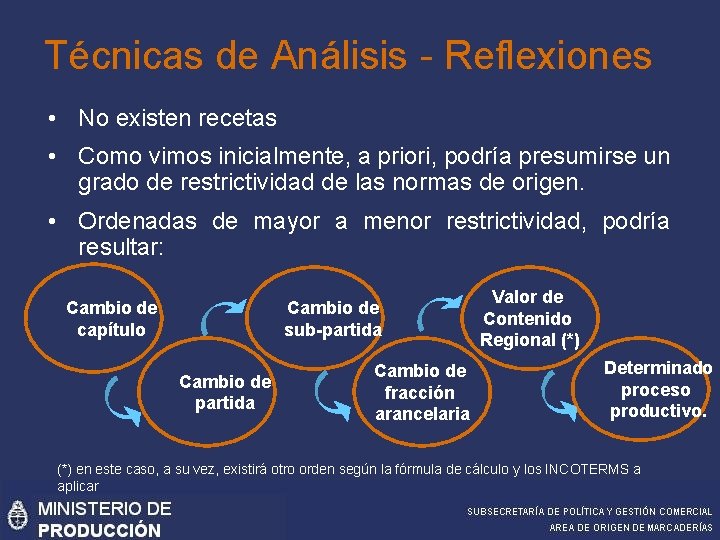 Técnicas de Análisis - Reflexiones

• No existen recetas

• Como vimos inicialmente, a priori, podría presumirse un grado de restrictividad de las normas de origen.

• Ordenadas de mayor a menor restrictividad, podría resultar:

Cambio de capítulo

Cambio de partida

Cambio de sub-partida

Cambio de fracción arancelaria

Valor de Contenido Regional (*)

Determinado proceso productivo.

(*) en este caso, a su vez, existirá otro orden según la fórmula de cálculo y los INCOTERMS a aplicar

MINISTERIO DE PRODUCCIÓN

SUBSECRETARÍA DE POLÍTICA Y GESTIÓN COMERCIAL
AREA DE ORIGEN DE MARCADERÍAS